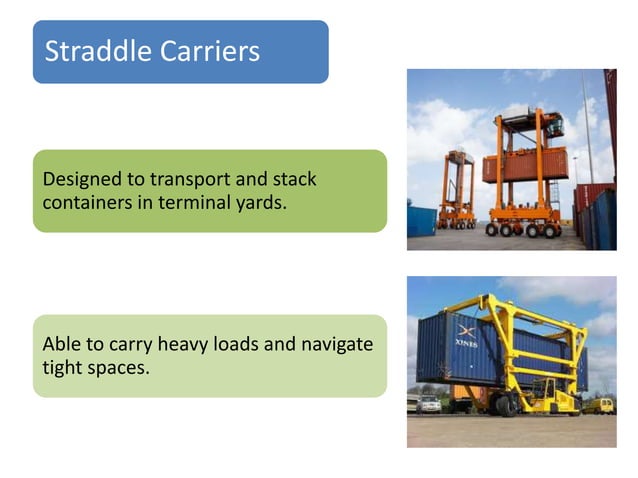 Straddle Carriers

Designed to transport and stack containers in terminal yards.

Able to carry heavy loads and navigate tight spaces.

XINES